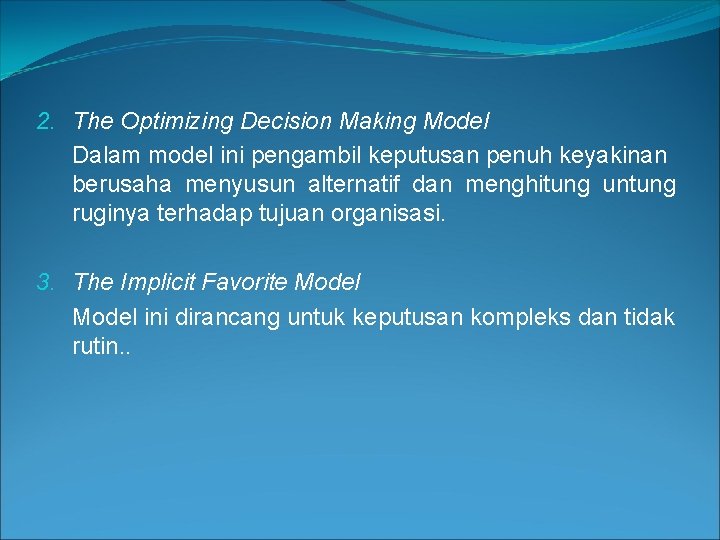 2. The Optimizing Decision Making Model

Dalam model ini pengambil keputusan penuh keyakinan berusaha menyusun alternatif dan menghitung untung ruginya terhadap tujuan organisasi.

3. The Implicit Favorite Model

Model ini dirancang untuk keputusan kompleks dan tidak rutin..